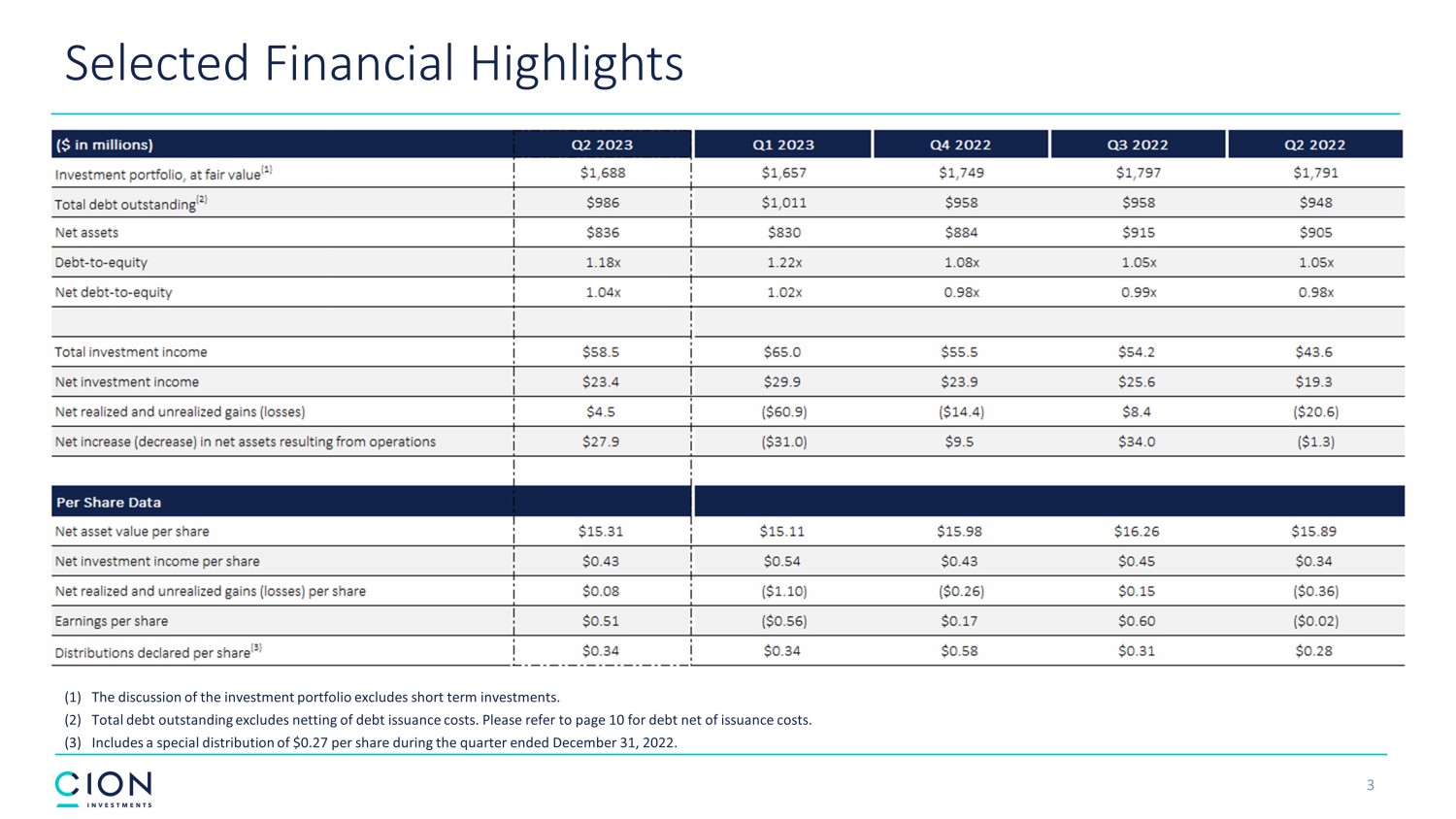 Selected Financial Highlights

| (\$ in millions) | Q2 2023 | Q1 2023 | Q4 2022 | Q3 2022 | Q2 2022 |
|---|---|---|---|---|---|
| Investment portfolio, at fair value$^{(1)}$ | \$1,688 | \$1,657 | \$1,749 | \$1,797 | \$1,791 |
| Total debt outstanding$^{(2)}$ | \$986 | \$1,011 | \$958 | \$958 | \$948 |
| Net assets | \$836 | \$830 | \$884 | \$915 | \$905 |
| Debt-to-equity | 1.18x | 1.22x | 1.08x | 1.05x | 1.05x |
| Net debt-to-equity | 1.04x | 1.02x | 0.98x | 0.99x | 0.98x |
| | | | | | |
| Total investment income | \$58.5 | \$65.0 | \$55.5 | \$54.2 | \$43.6 |
| Net investment income | \$23.4 | \$29.9 | \$23.9 | \$25.6 | \$19.3 |
| Net realized and unrealized gains (losses) | \$4.5 | (\$60.9) | (\$14.4) | \$8.4 | (\$20.6) |
| Net increase (decrease) in net assets resulting from operations | \$27.9 | (\$31.0) | \$9.5 | \$34.0 | (\$1.3) |
| | | | | | |
| Per Share Data | | | | | |
| Net asset value per share | \$15.31 | \$15.11 | \$15.98 | \$16.26 | \$15.89 |
| Net investment income per share | \$0.43 | \$0.54 | \$0.43 | \$0.45 | \$0.34 |
| Net realized and unrealized gains (losses) per share | \$0.08 | (\$1.10) | (\$0.26) | \$0.15 | (\$0.36) |
| Earnings per share | \$0.51 | (\$0.56) | \$0.17 | \$0.60 | (\$0.02) |
| Distributions declared per share$^{(3)}$ | \$0.34 | \$0.34 | \$0.58 | \$0.31 | \$0.28 |

(1) The discussion of the investment portfolio excludes short term investments.
(2) Total debt outstanding excludes netting of debt issuance costs. Please refer to page 10 for debt net of issuance costs.
(3) Includes a special distribution of \$0.27 per share during the quarter ended December 31, 2022.

CION INVESTMENTS

3